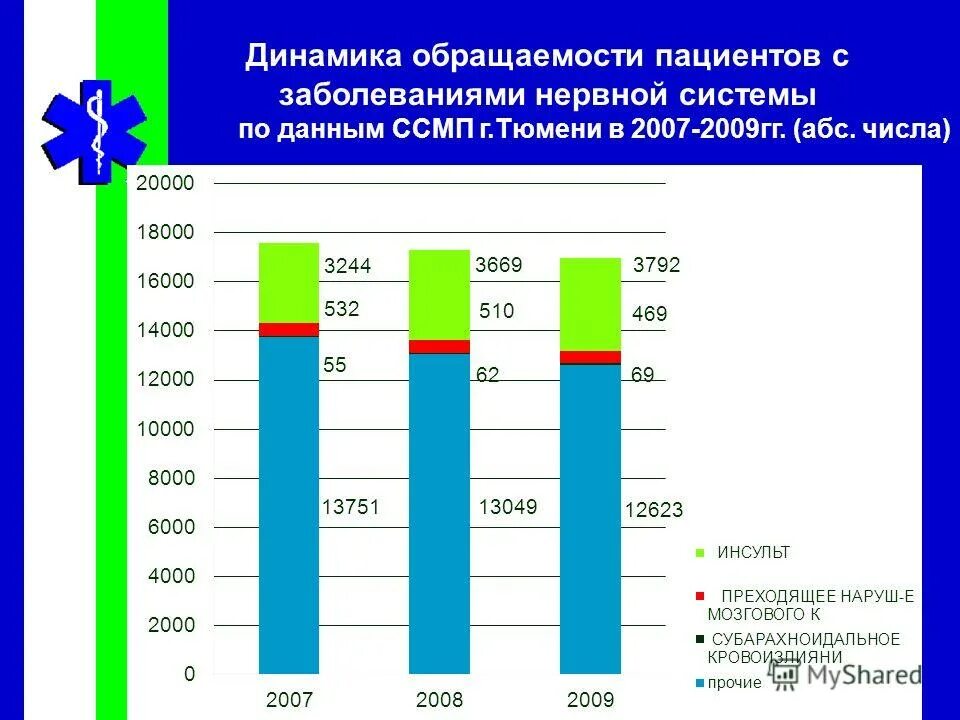 Динамика обращаемости пациентов с заболеваниями нервной системы
по данным ССМП г.Тюмени в 2007-2009гг. (абс. числа)

20000
18000
16000
14000
12000
10000
8000
6000
4000
2000
0

3244
532
55
13751

3669
510
62
13049

3792
469
69
12623

2007
2008
2009

ИНСУЛЬТ
ПРЕХОДЯЩЕЕ НАРУШ-Е МОЗГОВОГО К
СУБАРАХНОИДАЛЬНОЕ КРОВОИЗЛИЯНИ
прочие

MyShared